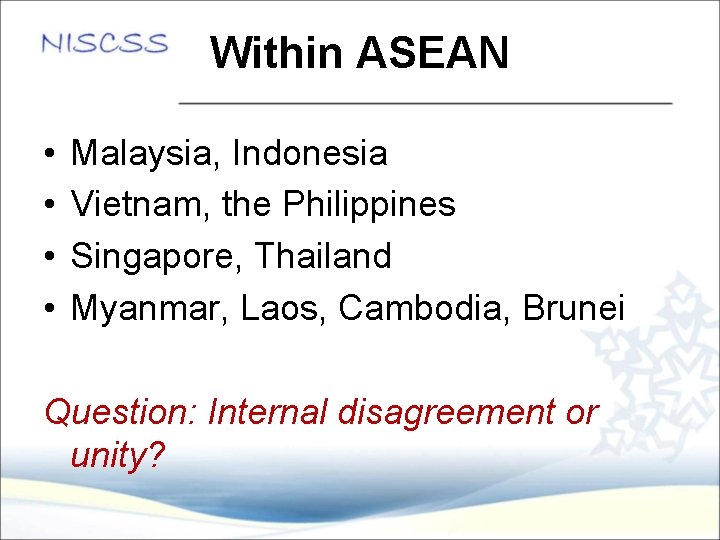 NISCSS

Within ASEAN

• Malaysia, Indonesia
• Vietnam, the Philippines
• Singapore, Thailand
• Myanmar, Laos, Cambodia, Brunei

Question: Internal disagreement or unity?